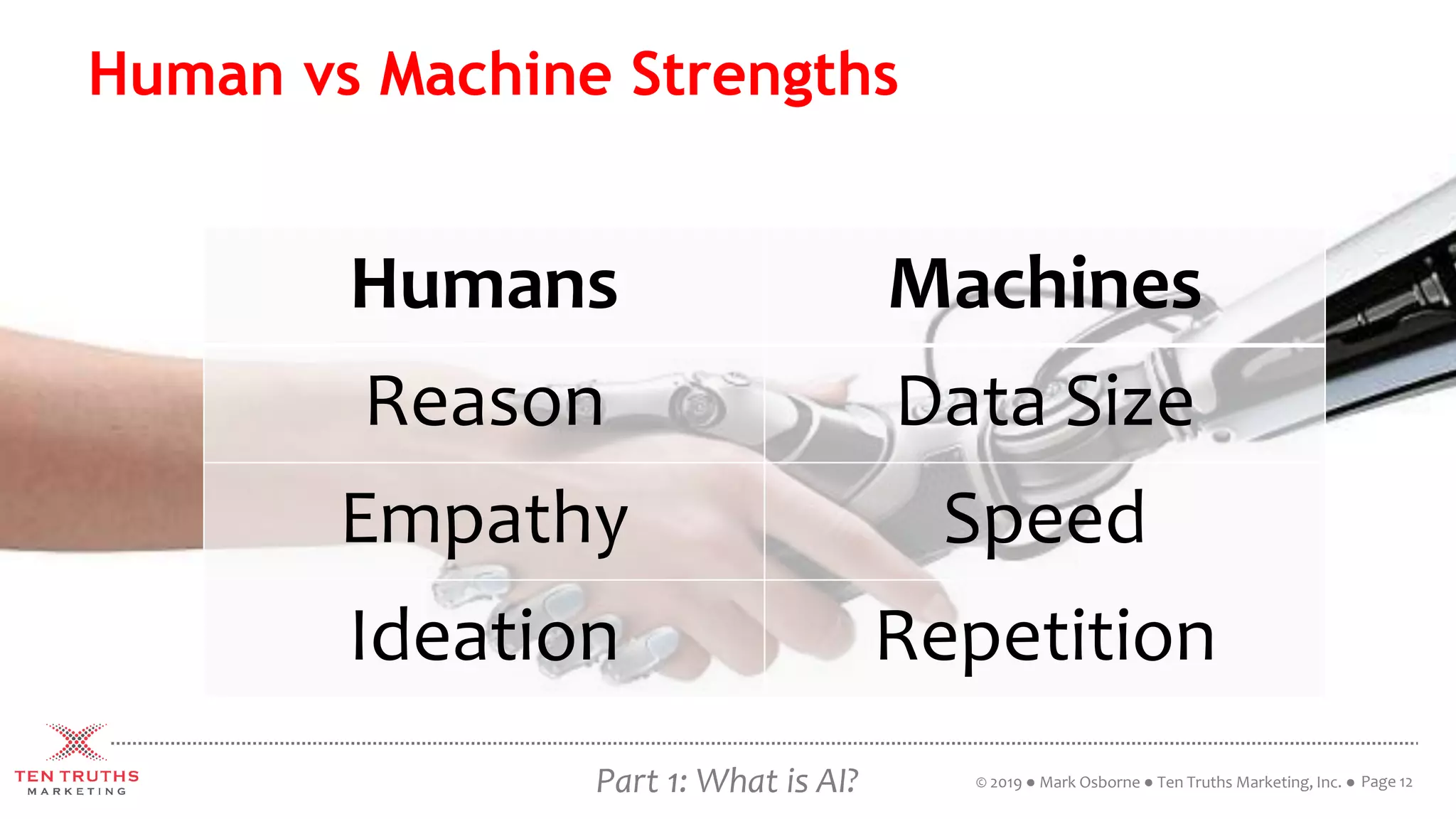 Human vs Machine Strengths

| Humans | Machines |
|---|---|
| Reason | Data Size |
| Empathy | Speed |
| Ideation | Repetition |

TEN TRUTHS
MARKETING

Part 1: What is AI?

© 2019 ● Mark Osborne ● Ten Truths Marketing, Inc. ● Page 12